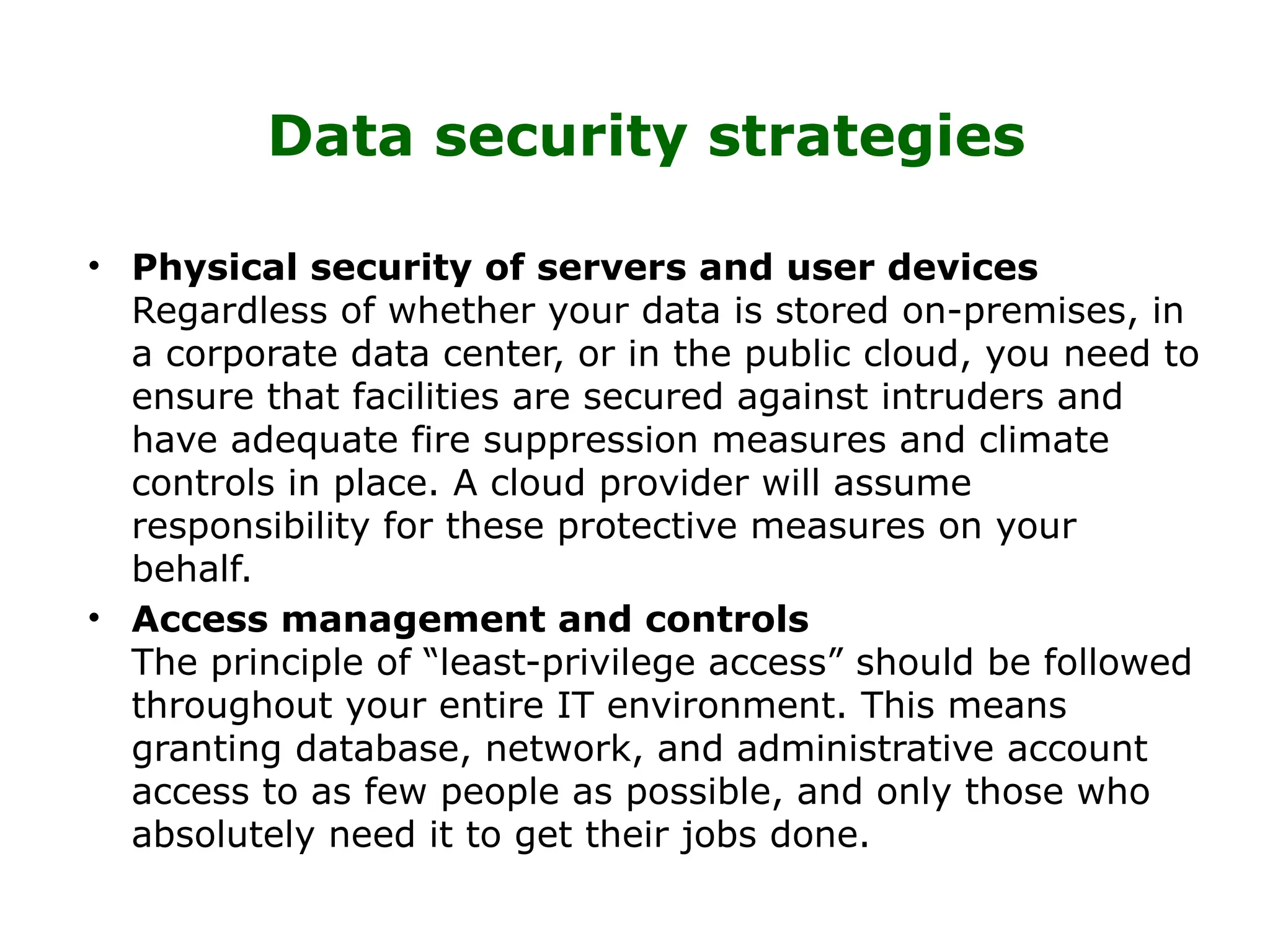 Data security strategies

• Physical security of servers and user devices
Regardless of whether your data is stored on-premises, in a corporate data center, or in the public cloud, you need to ensure that facilities are secured against intruders and have adequate fire suppression measures and climate controls in place. A cloud provider will assume responsibility for these protective measures on your behalf.

• Access management and controls
The principle of “least-privilege access” should be followed throughout your entire IT environment. This means granting database, network, and administrative account access to as few people as possible, and only those who absolutely need it to get their jobs done.